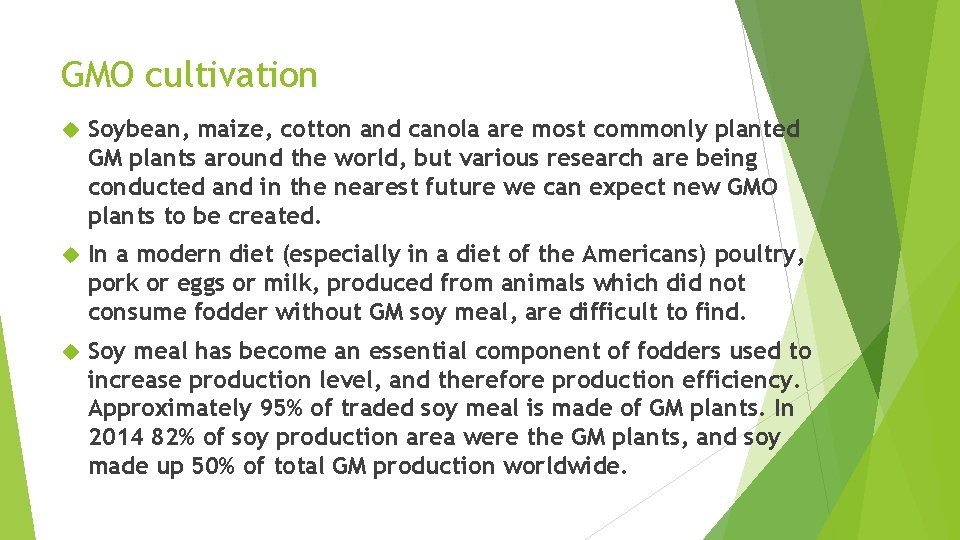 GMO cultivation

Soybean, maize, cotton and canola are most commonly planted GM plants around the world, but various research are being conducted and in the nearest future we can expect new GMO plants to be created.

In a modern diet (especially in a diet of the Americans) poultry, pork or eggs or milk, produced from animals which did not consume fodder without GM soy meal, are difficult to find.

Soy meal has become an essential component of fodders used to increase production level, and therefore production efficiency. Approximately 95% of traded soy meal is made of GM plants. In 2014 82% of soy production area were the GM plants, and soy made up 50% of total GM production worldwide.